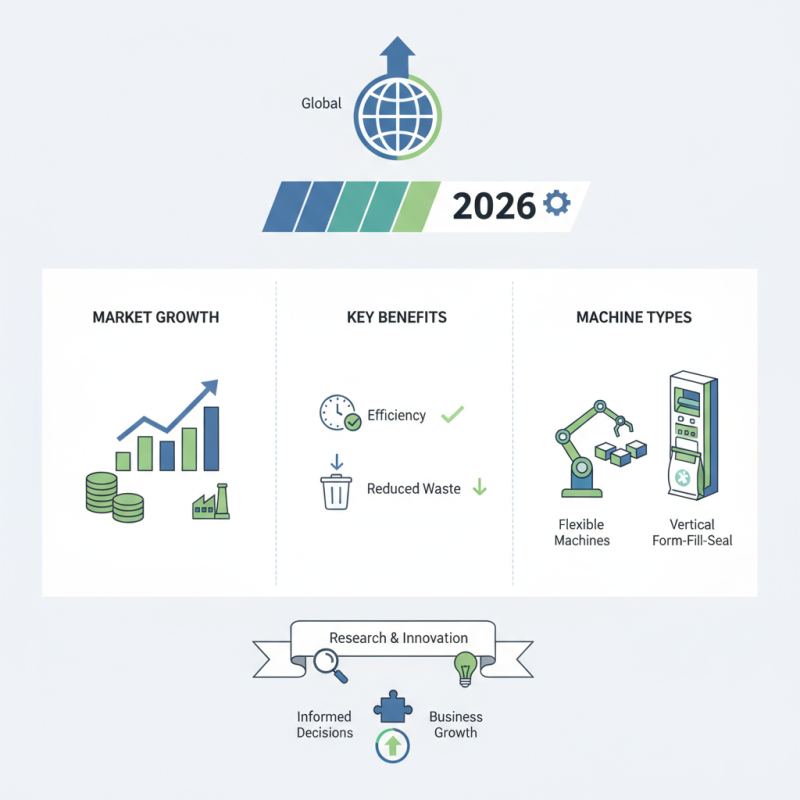 Global

2026

MARKET GROWTH

KEY BENEFITS

Efficiency

Reduced Waste

MACHINE TYPES

Flexible Machines

Vertical Form-Fill-Seal

Research & Innovation

Informed Decisions

Business Growth